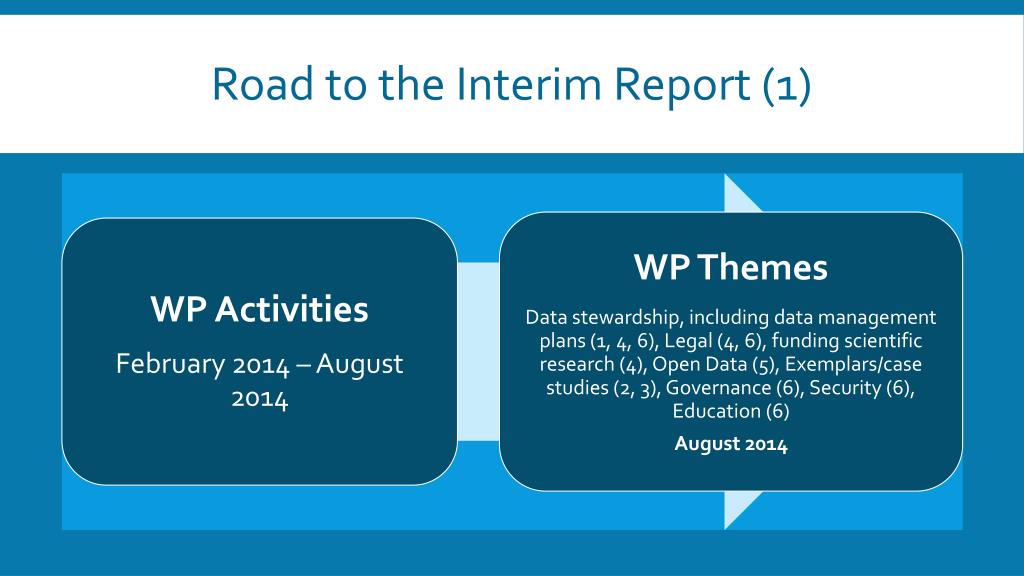 Road to the Interim Report (1)

WP Activities

February 2014 – August 2014

WP Themes

Data stewardship, including data management plans (1, 4, 6), Legal (4, 6), funding scientific research (4), Open Data (5), Exemplars/case studies (2, 3), Governance (6), Security (6), Education (6)

August 2014